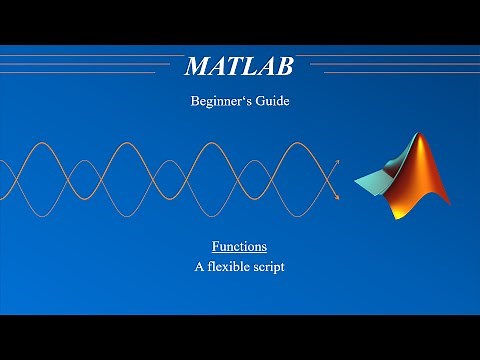 MATLAB

Beginner‘s Guide

Functions
A flexible script